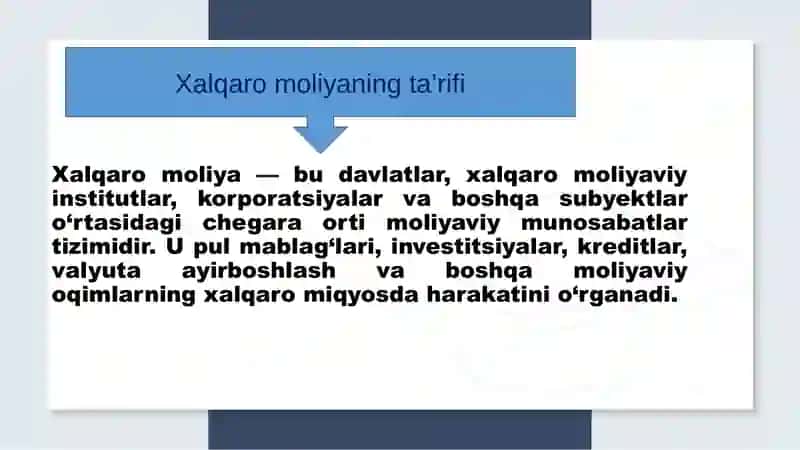 Xalqaro moliyaning ta'rifi

Xalqaro moliya — bu davlatlar, xalqaro moliyaviy institutlar, korporatsiyalar va boshqa subyektlar o‘rtasidagi chegara orti moliyaviy munosabatlar tizimidir. U pul mablag‘lari, investitsiyalar, kreditlar, valyuta ayirboshlash va boshqa moliyaviy oqimlarning xalqaro miqyosda harakatini o‘rganadi.